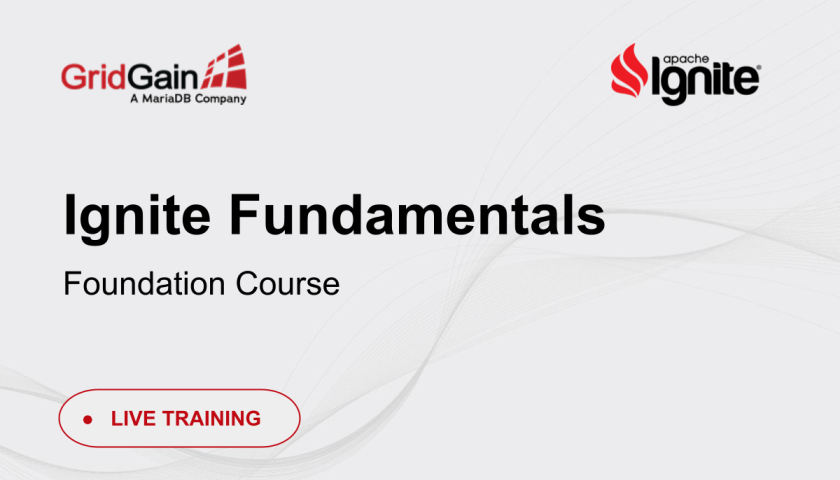 GridGain
A MariaDB Company

apache
Ignite

Ignite Fundamentals

Foundation Course

LIVE TRAINING